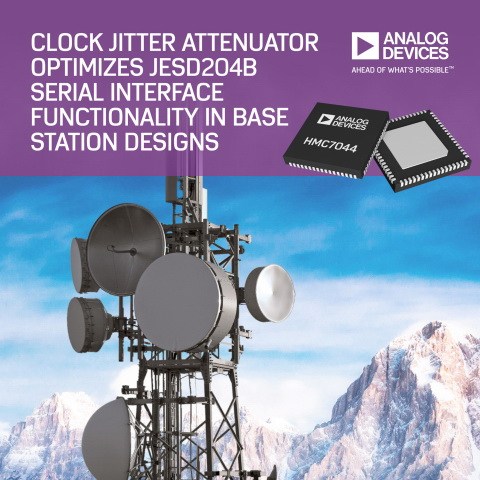 CLOCK JITTER ATTENUATOR OPTIMIZES JESD204B SERIAL INTERFACE FUNCTIONALITY IN BASE STATION DESIGNS

ANALOG DEVICES
AHEAD OF WHAT'S POSSIBLE™

ANALOG DEVICES
HMC7044